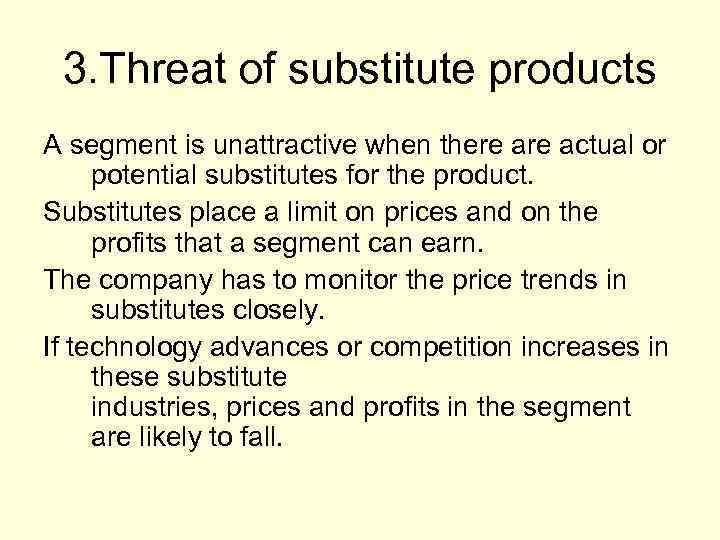 3.Threat of substitute products

A segment is unattractive when there are actual or potential substitutes for the product.

Substitutes place a limit on prices and on the profits that a segment can earn.

The company has to monitor the price trends in substitutes closely.

If technology advances or competition increases in these substitute industries, prices and profits in the segment are likely to fall.